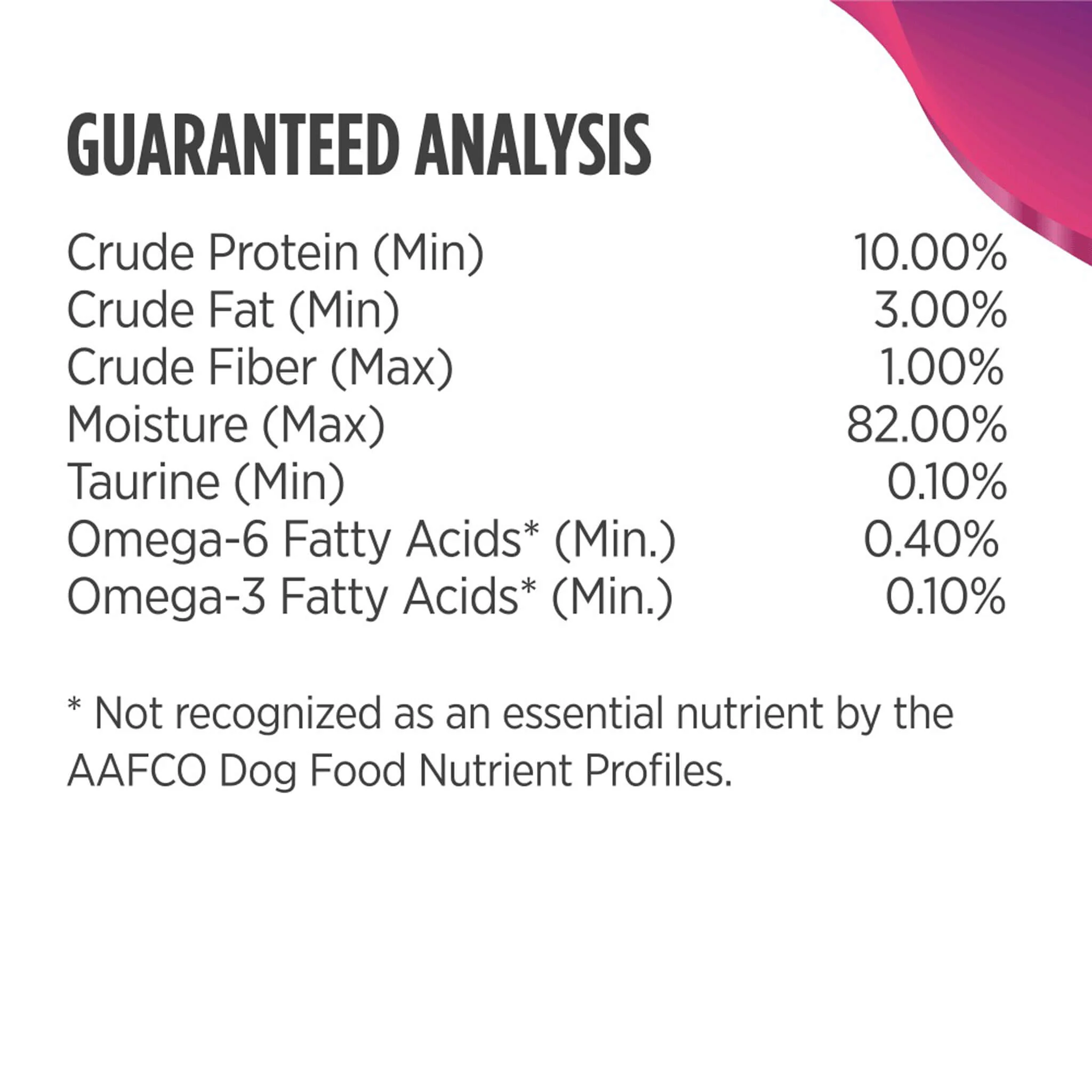 GUARANTEED ANALYSIS

Crude Protein (Min) 10.00%
Crude Fat (Min) 3.00%
Crude Fiber (Max) 1.00%
Moisture (Max) 82.00%
Taurine (Min) 0.10%
Omega-6 Fatty Acids* (Min.) 0.40%
Omega-3 Fatty Acids* (Min.) 0.10%

* Not recognized as an essential nutrient by the AAFCO Dog Food Nutrient Profiles.